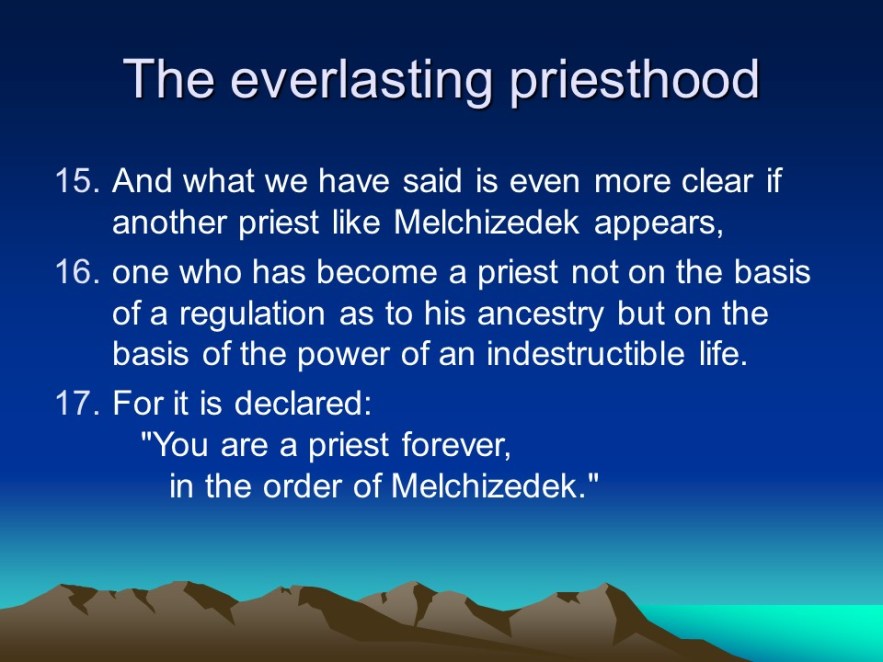 The everlasting priesthood

15. And what we have said is even more clear if another priest like Melchizedek appears,

16. one who has become a priest not on the basis of a regulation as to his ancestry but on the basis of the power of an indestructible life.

17. For it is declared:
"You are a priest forever,
in the order of Melchizedek."